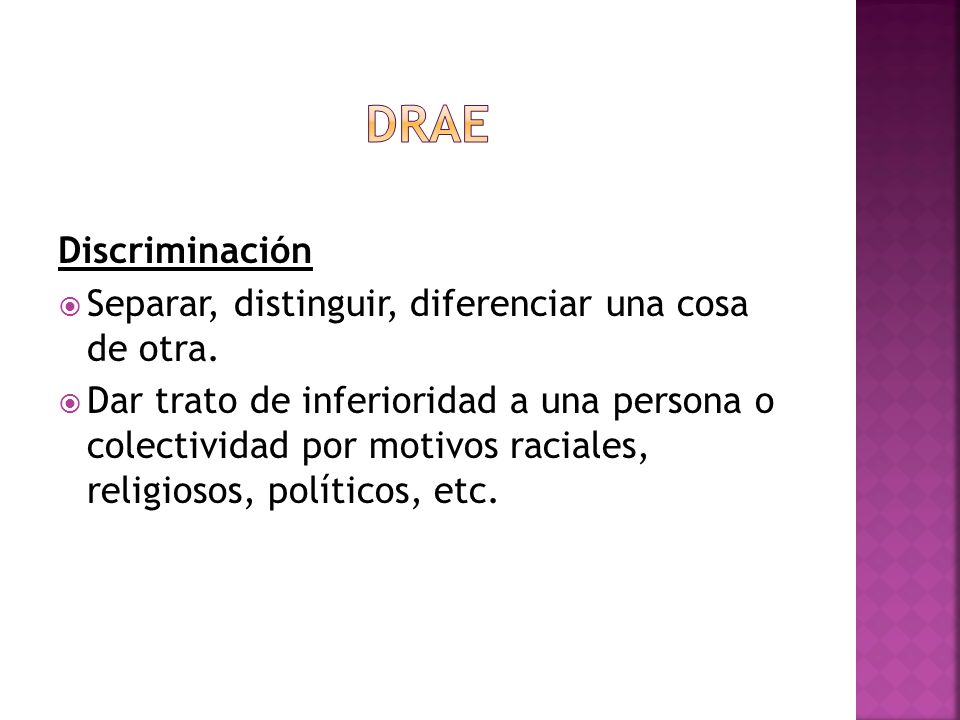 DRAE

Discriminación

Separar, distinguir, diferenciar una cosa de otra.

Dar trato de inferioridad a una persona o colectividad por motivos raciales, religiosos, políticos, etc.